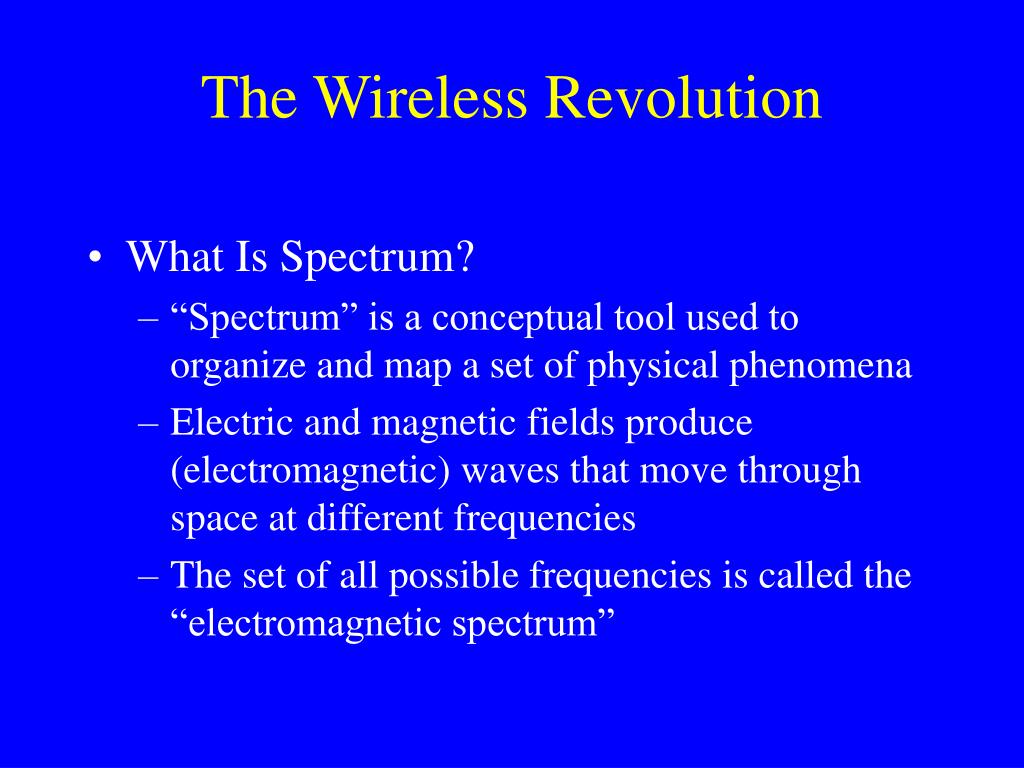 The Wireless Revolution

• What Is Spectrum?
– “Spectrum” is a conceptual tool used to organize and map a set of physical phenomena
– Electric and magnetic fields produce (electromagnetic) waves that move through space at different frequencies
– The set of all possible frequencies is called the “electromagnetic spectrum”